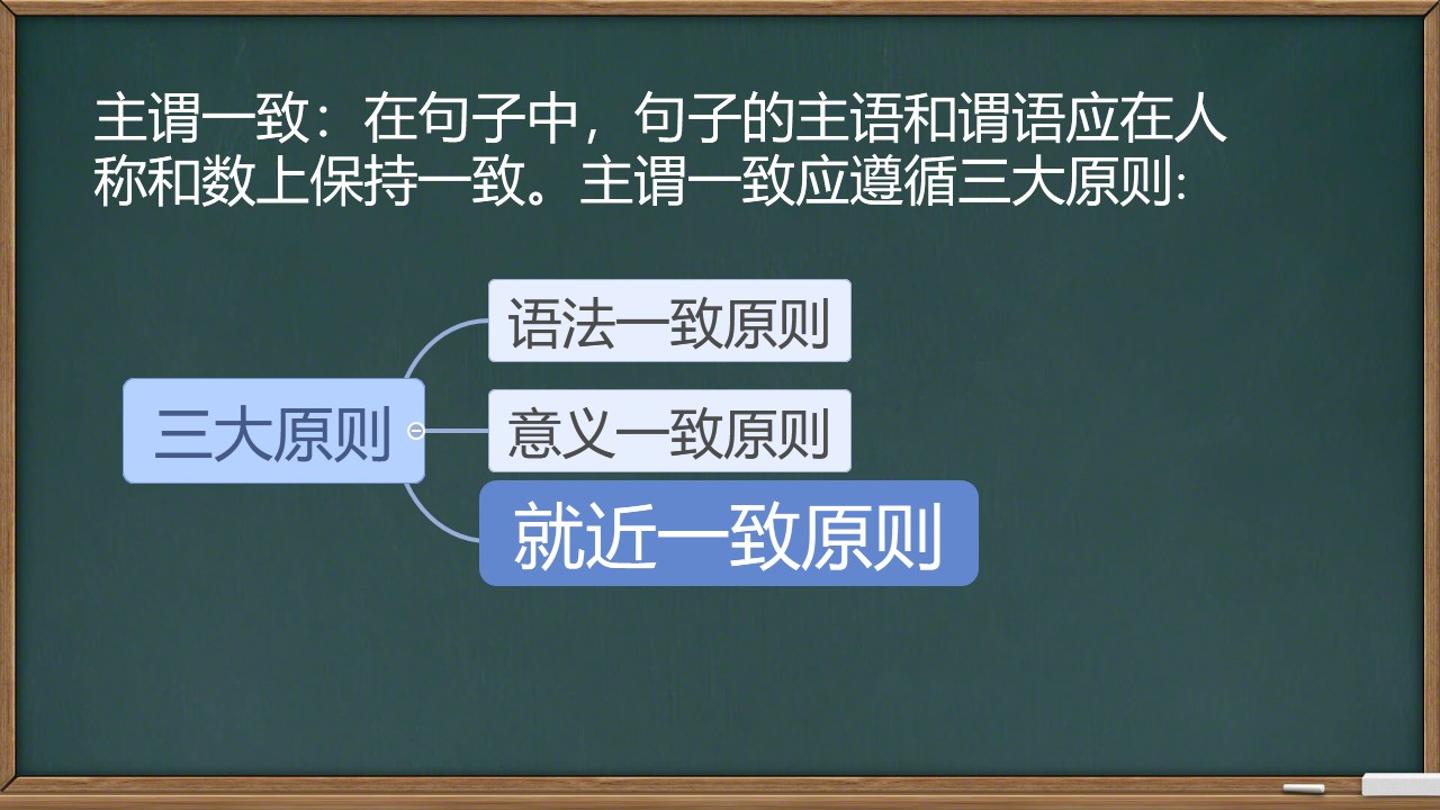 主谓一致：在句子中，句子的主语和谓语应在人称和数上保持一致。主谓一致应遵循三大原则:

三大原则

语法一致原则

意义一致原则

就近一致原则